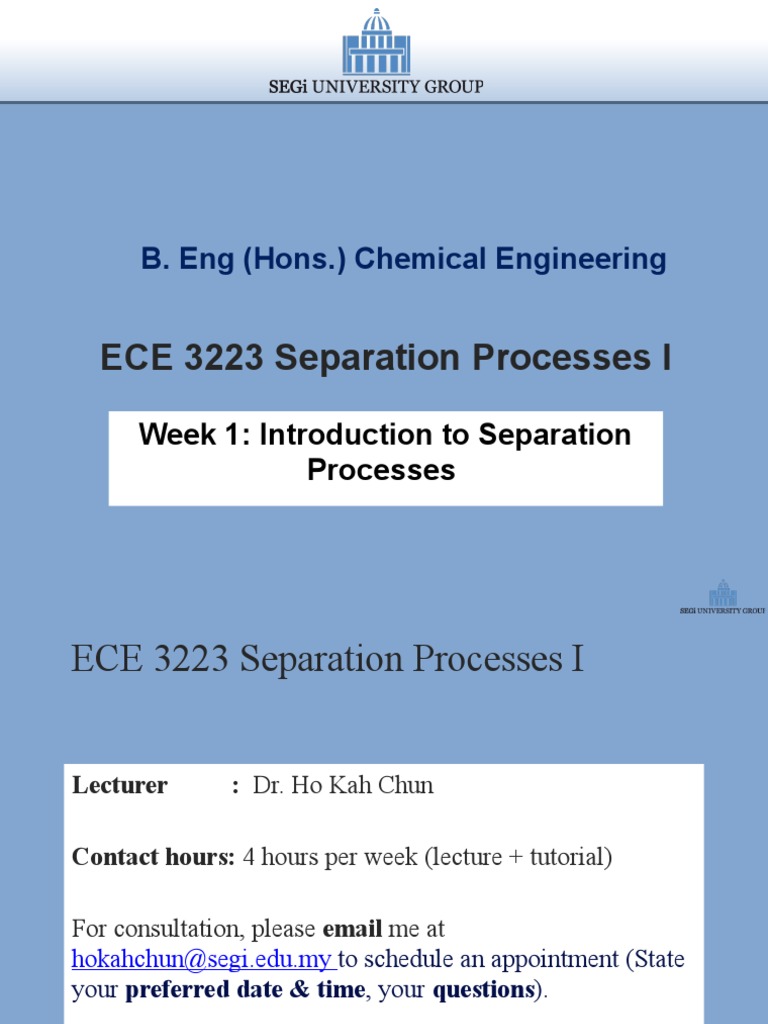 SEGi UNIVERSITY GROUP

B. Eng (Hons.) Chemical Engineering

ECE 3223 Separation Processes I

Week 1: Introduction to Separation Processes

SEGi UNIVERSITY GROUP

ECE 3223 Separation Processes I

Lecturer : Dr. Ho Kah Chun

Contact hours: 4 hours per week (lecture + tutorial)

For consultation, please email me at hokahchun@segi.edu.my to schedule an appointment (State your preferred date & time, your questions).